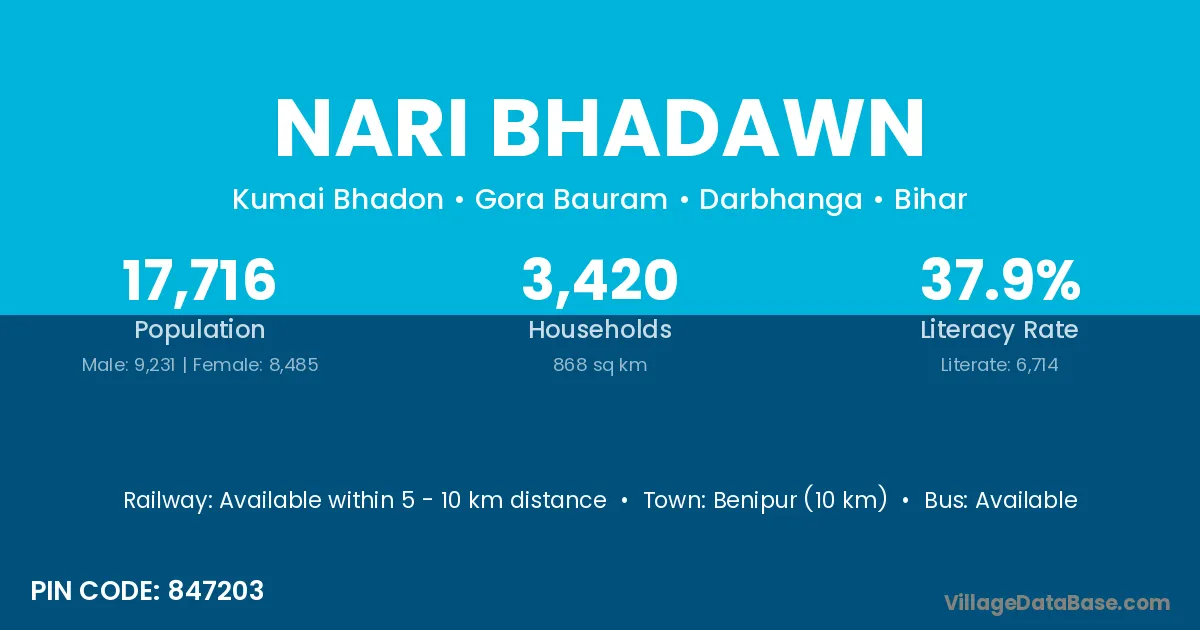 NARI BHADAWN

Kumai Bhadon • Gora Bauram • Darbhanga • Bihar

17,716
Population
Male: 9,231 | Female: 8,485

3,420
Households
868 sq km

37.9%
Literacy Rate
Literate: 6,714

Railway: Available within 5 - 10 km distance • Town: Benipur (10 km) • Bus: Available

PIN CODE: 847203

VillageDataBase.com